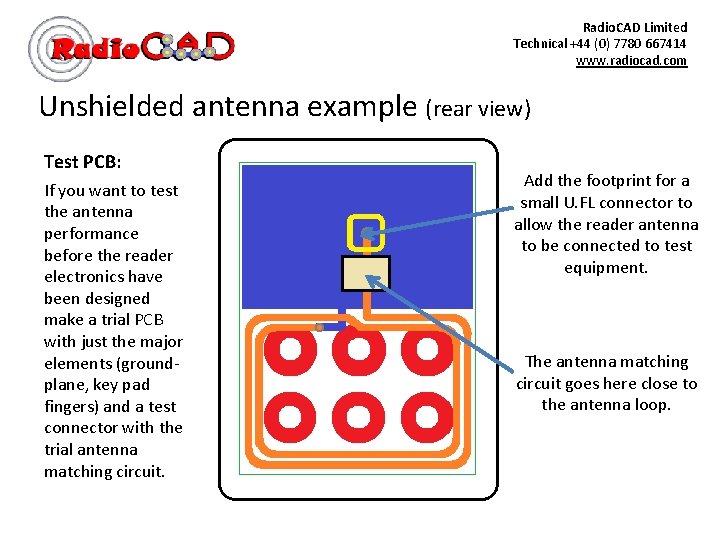 RadioCAD

RadioCAD Limited
Technical +44 (0) 7780 667414
www.radiocad.com

Unshielded antenna example (rear view)

Test PCB:

If you want to test the antenna performance before the reader electronics have been designed make a trial PCB with just the major elements (ground-plane, key pad fingers) and a test connector with the trial antenna matching circuit.

Add the footprint for a small U.FL connector to allow the reader antenna to be connected to test equipment.

The antenna matching circuit goes here close to the antenna loop.